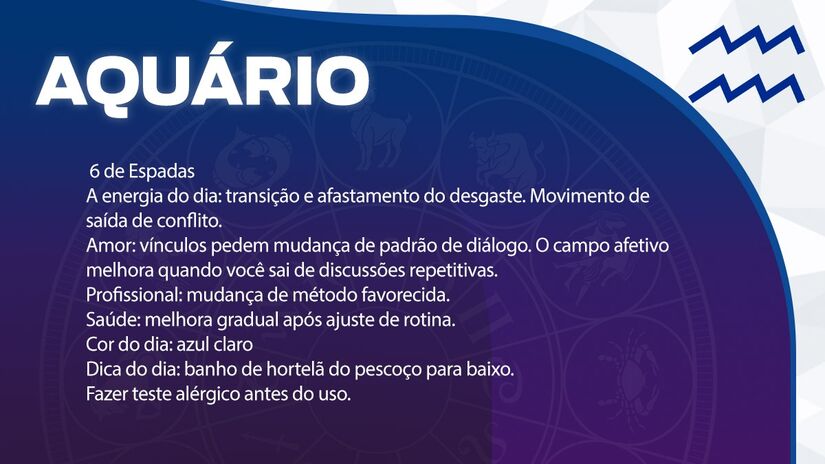 AQUÁRIO

6 de Espadas
A energia do dia: transição e afastamento do desgaste. Movimento de saída de conflito.
Amor: vínculos pedem mudança de padrão de diálogo. O campo afetivo melhora quando você sai de discussões repetitivas.
Profissional: mudança de método favorecida.
Saúde: melhora gradual após ajuste de rotina.
Cor do dia: azul claro
Dica do dia: banho de hortelã do pescoço para baixo.
Fazer teste alérgico antes do uso.